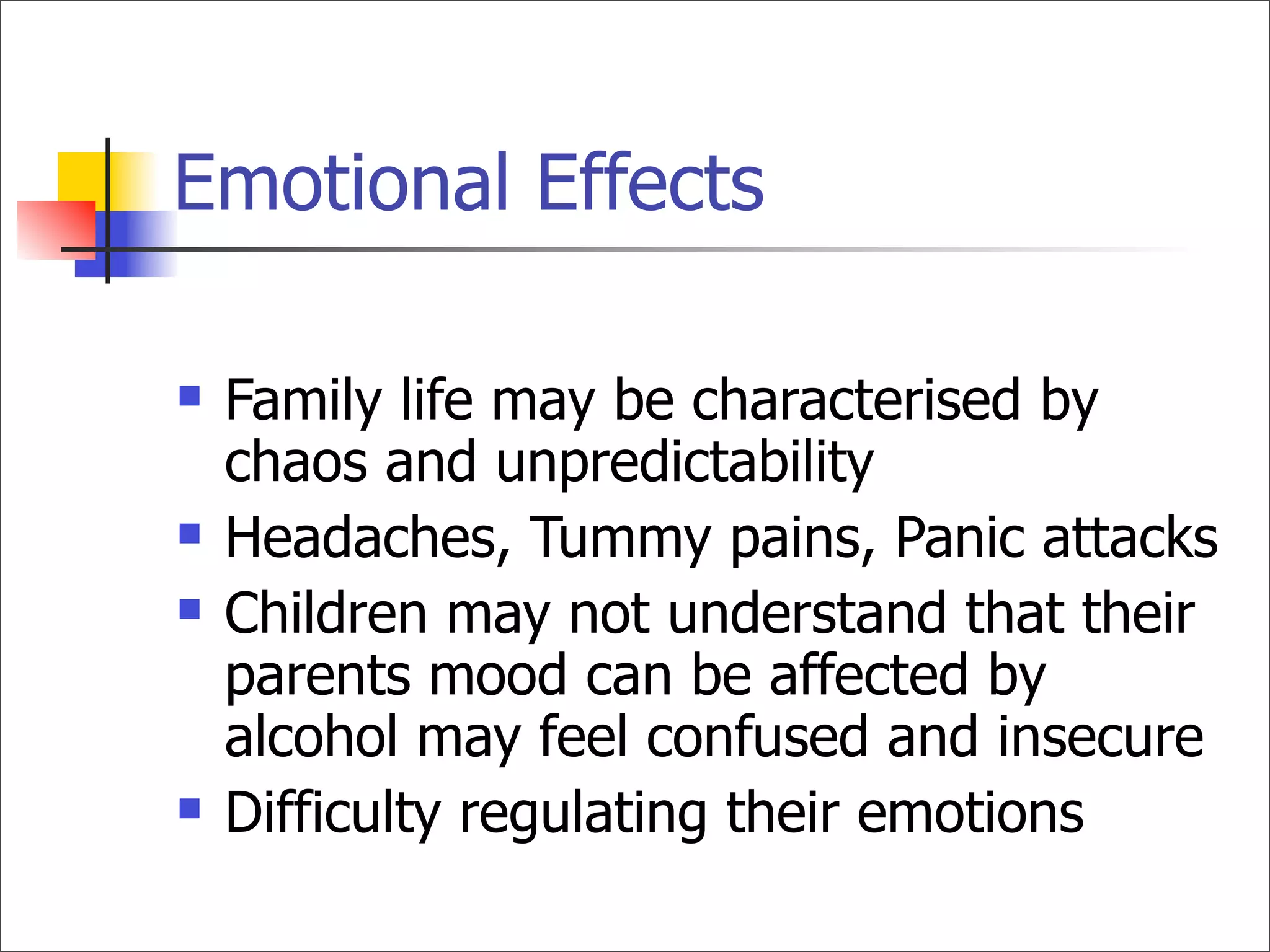 Emotional Effects

- Family life may be characterised by chaos and unpredictability
- Headaches, Tummy pains, Panic attacks
- Children may not understand that their parents mood can be affected by alcohol may feel confused and insecure
- Difficulty regulating their emotions